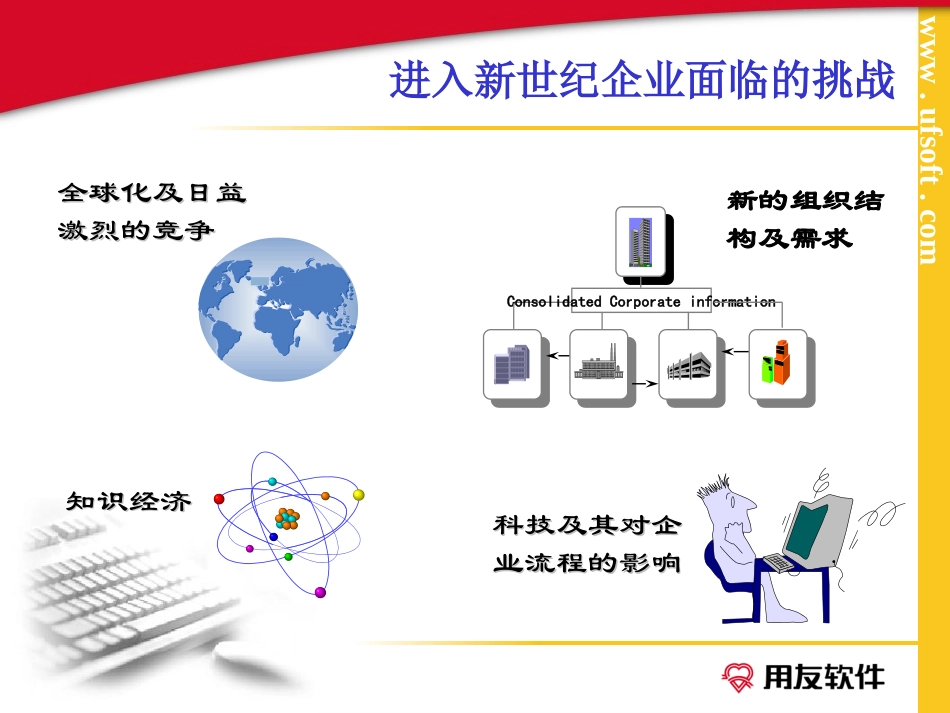 进入新世纪企业面临的挑战

www.ufsoft.com

全球化及日益激烈的竞争

新的组织结构及需求

Consolidated Corporate information

知识经济

科技及其对企业流程的影响

用友软件